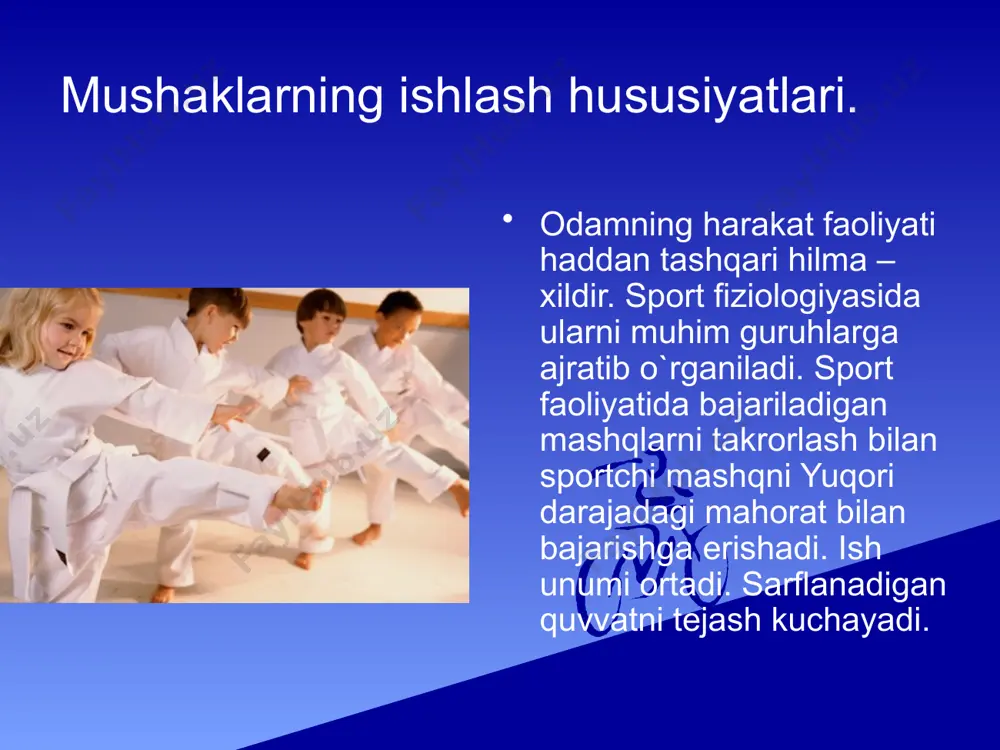 Mushaklarning ishlash hususiyatlari.

• Odamning harakat faoliyati haddan tashqari hilma – xildir. Sport fiziologiyasida ularni muhim guruhlarga ajratib o`rganiladi. Sport faoliyatida bajariladigan mashqlarni takrorlash bilan sportchi mashqni Yuqori darajadagi mahorat bilan bajarishga erishadi. Ish unumi ortadi. Sarflanadigan quvvatni tejash kuchayadi.